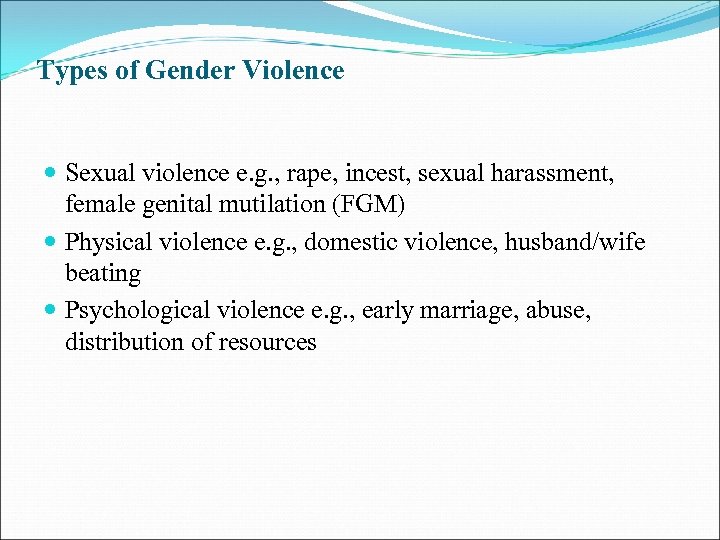 Types of Gender Violence

- Sexual violence e.g., rape, incest, sexual harassment, female genital mutilation (FGM)
- Physical violence e.g., domestic violence, husband/wife beating
- Psychological violence e.g., early marriage, abuse, distribution of resources